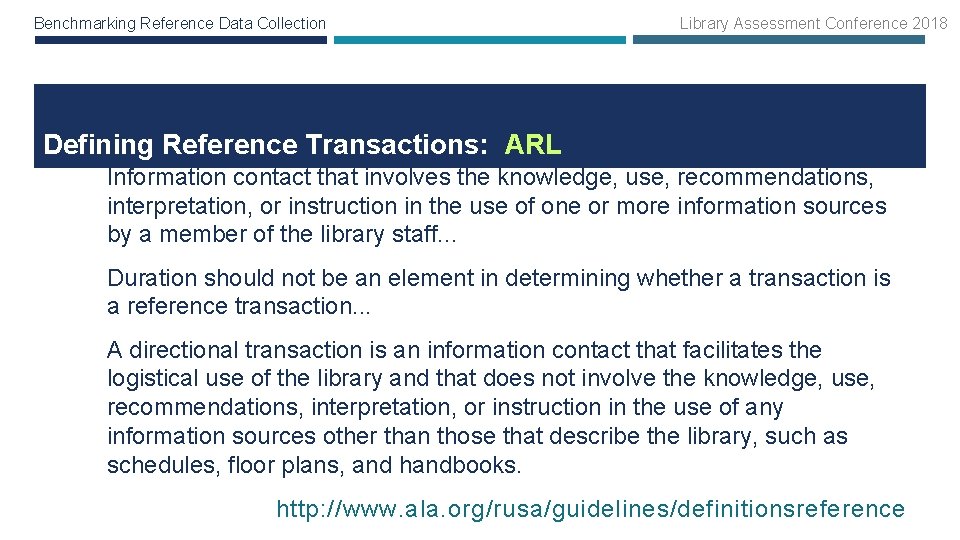 Benchmarking Reference Data Collection

Library Assessment Conference 2018

Defining Reference Transactions: ARL

Information contact that involves the knowledge, use, recommendations, interpretation, or instruction in the use of one or more information sources by a member of the library staff...

Duration should not be an element in determining whether a transaction is a reference transaction...

A directional transaction is an information contact that facilitates the logistical use of the library and that does not involve the knowledge, use, recommendations, interpretation, or instruction in the use of any information sources other than those that describe the library, such as schedules, floor plans, and handbooks.

http://www.ala.org/rusa/guidelines/definitionsreference